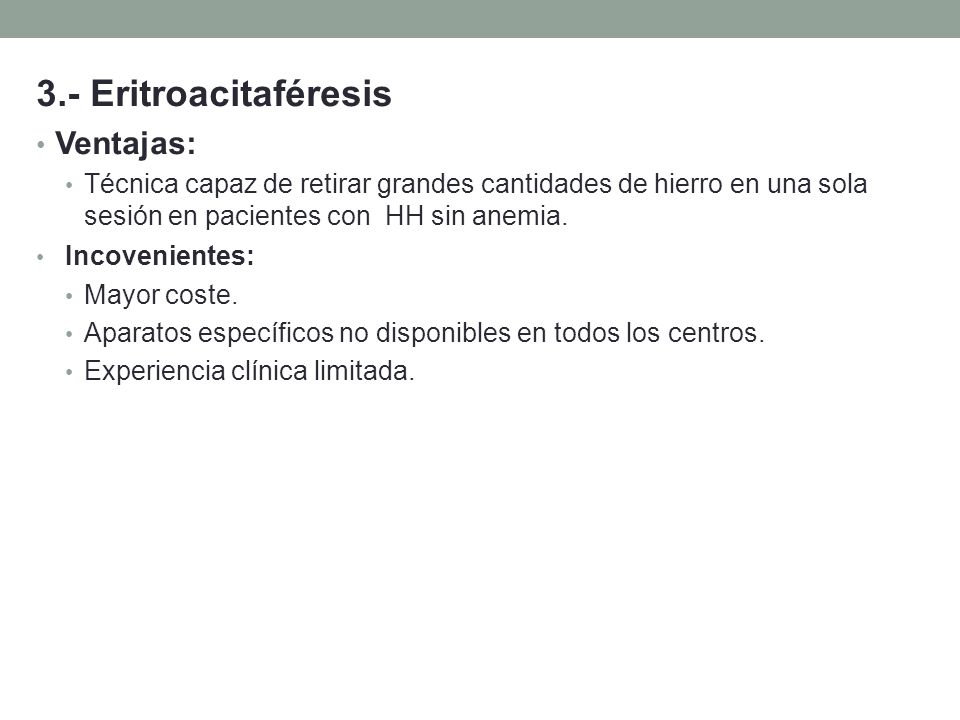 3.- Eritroacitaféresis

• Ventajas:
  • Técnica capaz de retirar grandes cantidades de hierro en una sola sesión en pacientes con HH sin anemia.
• Incovenientes:
  • Mayor coste.
  • Aparatos específicos no disponibles en todos los centros.
  • Experiencia clínica limitada.